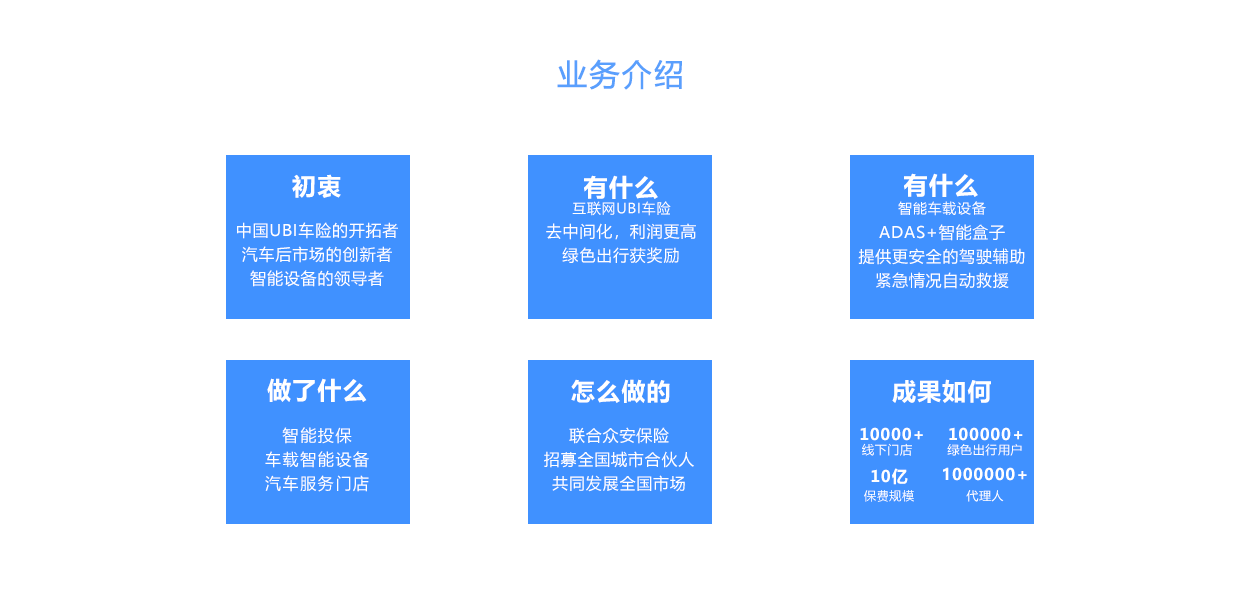 业务介绍

初衷

中国UBI车险的开拓者
汽车后市场的创新者
智能设备的领导者

有什么
互联网UBI车险

去中间化，利润更高
绿色出行获奖励

有什么
智能车载设备

ADAS+智能盒子
提供更安全的驾驶辅助
紧急情况自动救援

做了什么

智能投保
车载智能设备
汽车服务门店

怎么做的

联合众安保险
招募全国城市合伙人
共同发展全国市场

成果如何

10000+
线下门店

100000+
绿色出行用户

10亿
保费规模

1000000+
代理人